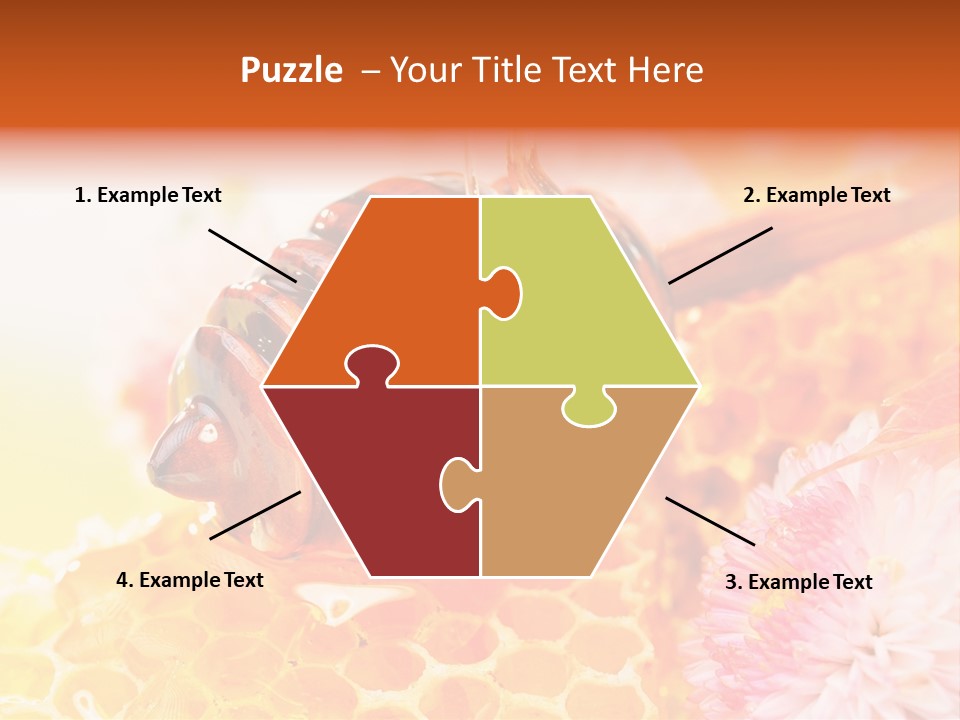 Puzzle – Your Title Text Here

1. Example Text

2. Example Text

4. Example Text

3. Example Text